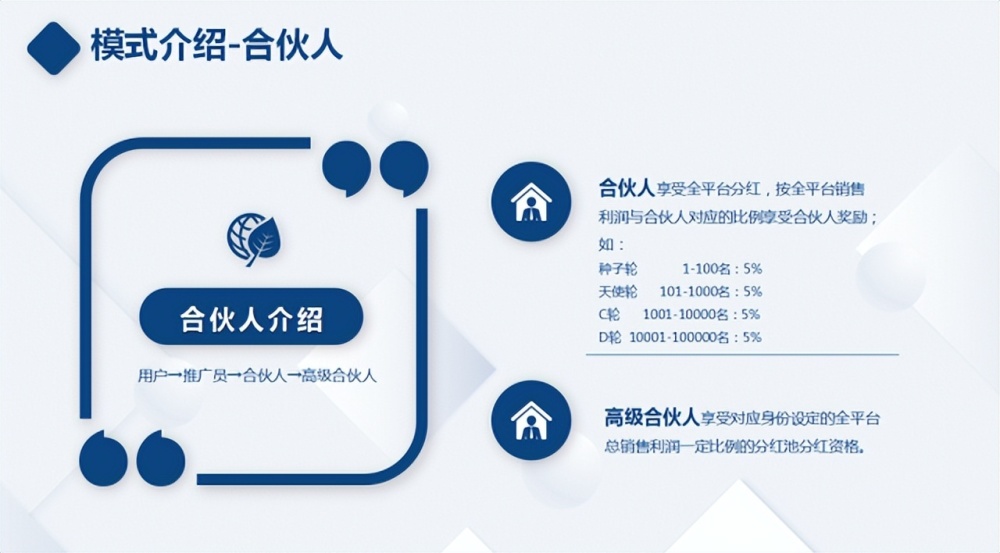 模式介绍-合伙人

合伙人介绍

用户→推广员→合伙人→高级合伙人

合伙人享受全平台分红，按全平台销售利润与合伙人对应的比例享受合伙人奖励；

如：

种子轮 1-100名：5%

天使轮 101-1000名：5%

C轮 1001-10000名：5%

D轮 10001-100000名：5%

高级合伙人享受对应身份设定的全平台总销售利润一定比例的分红池分红资格。